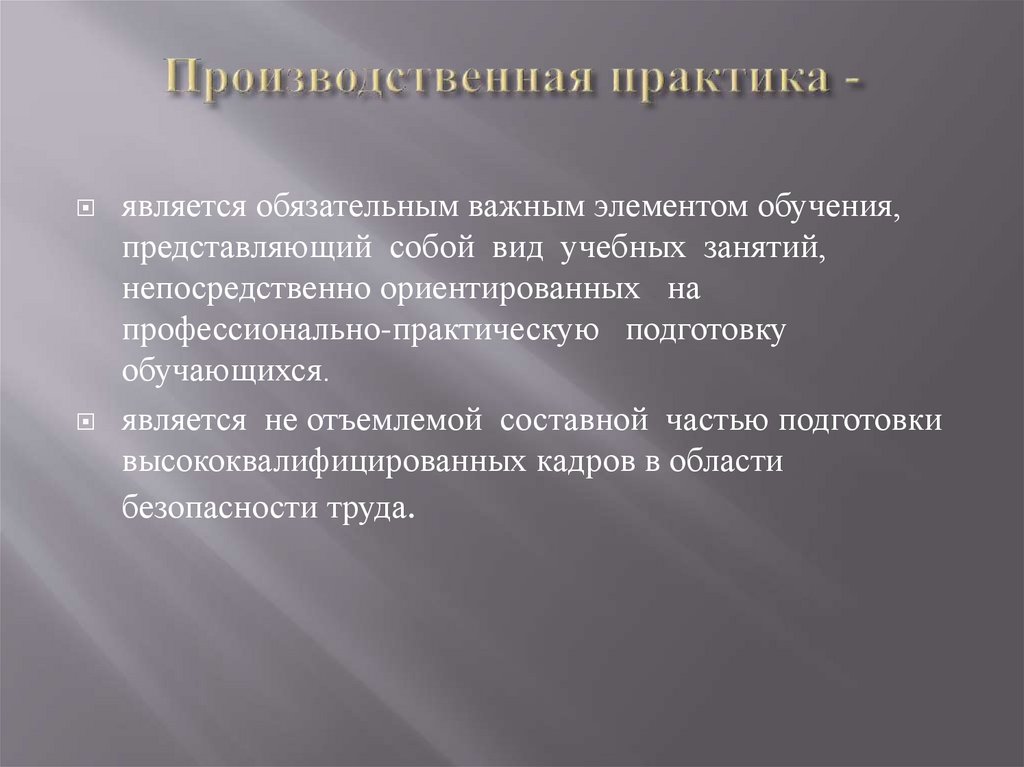 Производственная практика -

является обязательным важным элементом обучения, представляющий собой вид учебных занятий, непосредственно ориентированных на профессионально-практическую подготовку обучающихся.

является не отъемлемой составной частью подготовки высококвалифицированных кадров в области безопасности труда.